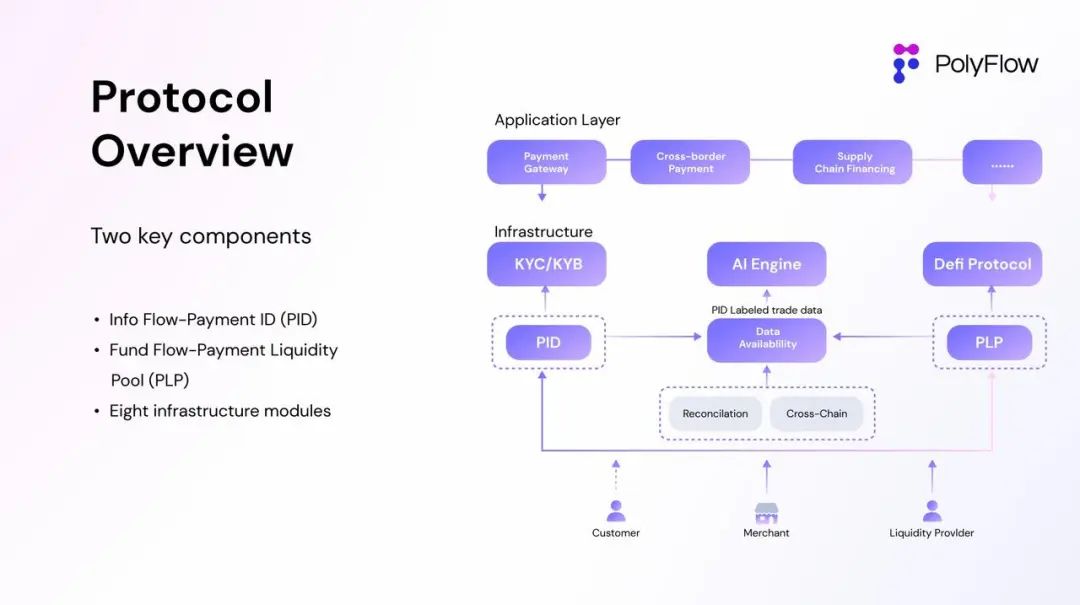 PolyFlow

Protocol Overview

Two key components

• Info Flow-Payment ID (PID)
• Fund Flow-Payment Liquidity Pool (PLP)
• Eight infrastructure modules

Application Layer

Payment Gateway

Cross-border Payment

Supply Chain Financing

......

Infrastructure

KYC/KYB

AI Engine

Defi Protocol

PID Labeled trade data

PID

Data Availability

PLP

Reconcilation

Cross-Chain

Customer

Merchant

Liquidity Provider